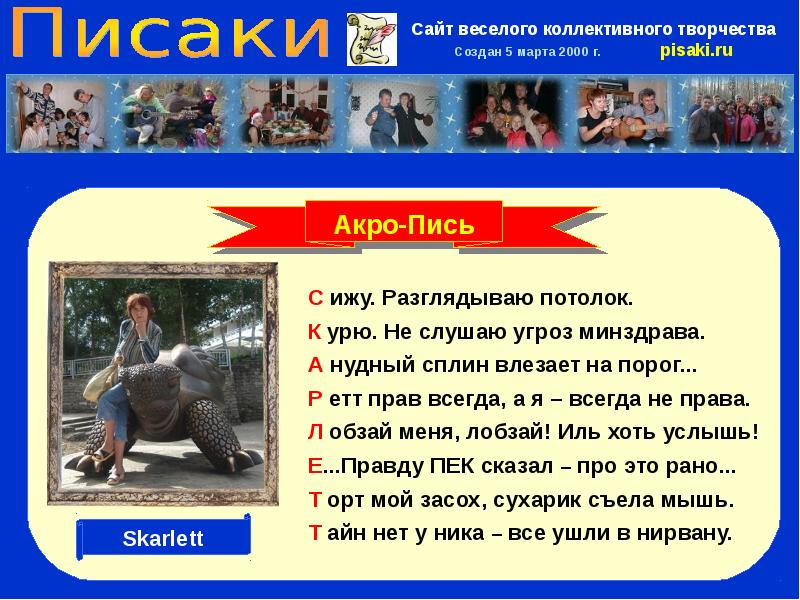 Писаки

Сайт веселого коллективного творчества
Создан 5 марта 2000 г. pisaki.ru

Акро-Пись

С ижу. Разглядываю потолок.
К урю. Не слушаю угроз минздрава.
А нудный сплин влезает на порог...
Р етт прав всегда, а я – всегда не права.
Л обзай меня, лобзай! Иль хоть услышь!
Е...Правду ПЕК сказал – про это рано...
Т орт мой засох, сухарик съела мышь.
Т айн нет у ника – все ушли в нирвану.

Skarlett